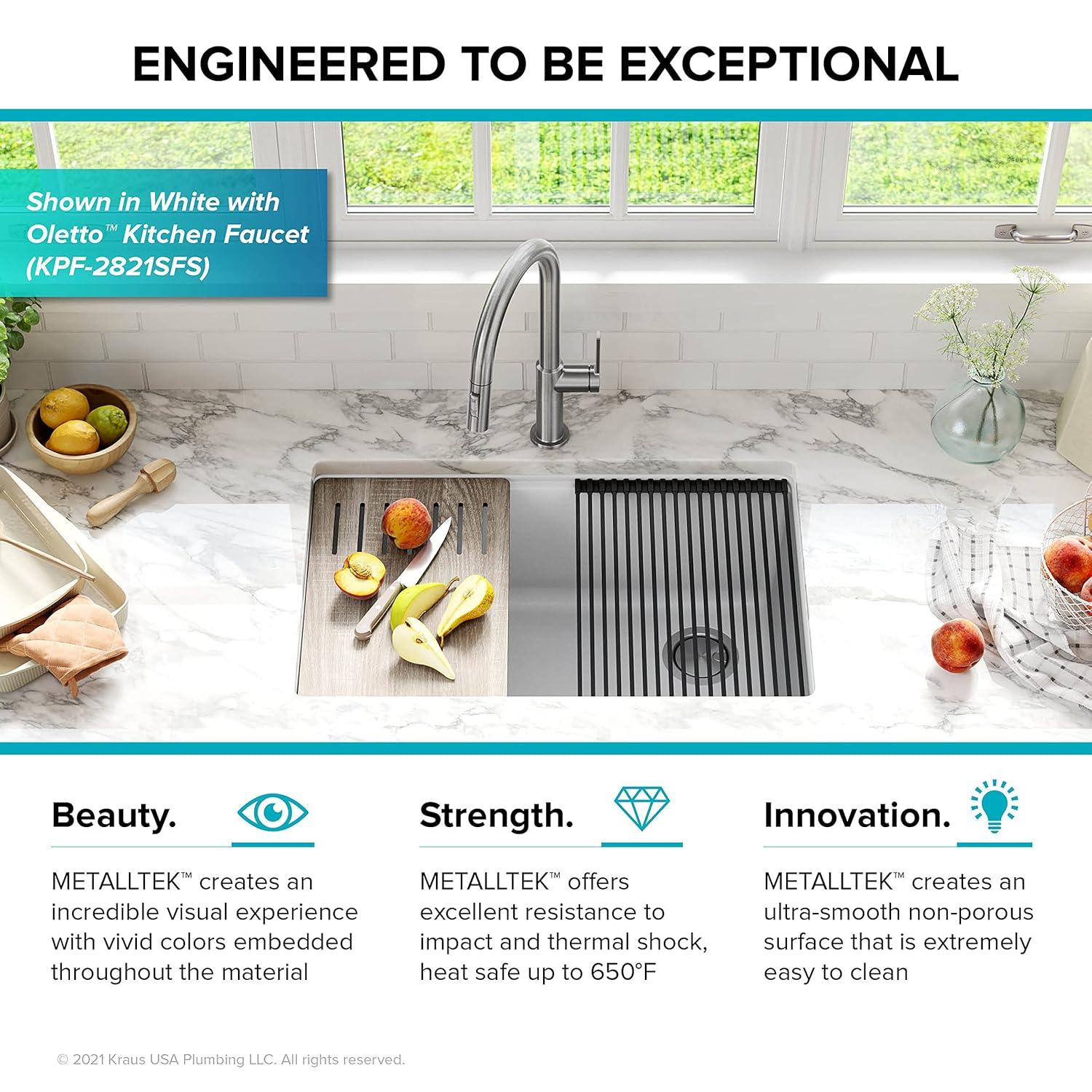 ENGINEERED TO BE EXCEPTIONAL

Shown in White with Oletto™ Kitchen Faucet (KPF-2821SFS)

Beauty.

METALLTEK™ creates an incredible visual experience with vivid colors embedded throughout the material

Strength.

METALLTEK™ offers excellent resistance to impact and thermal shock, heat safe up to 650°F

Innovation.

METALLTEK™ creates an ultra-smooth non-porous surface that is extremely easy to clean

© 2021 Kraus USA Plumbing LLC. All rights reserved.